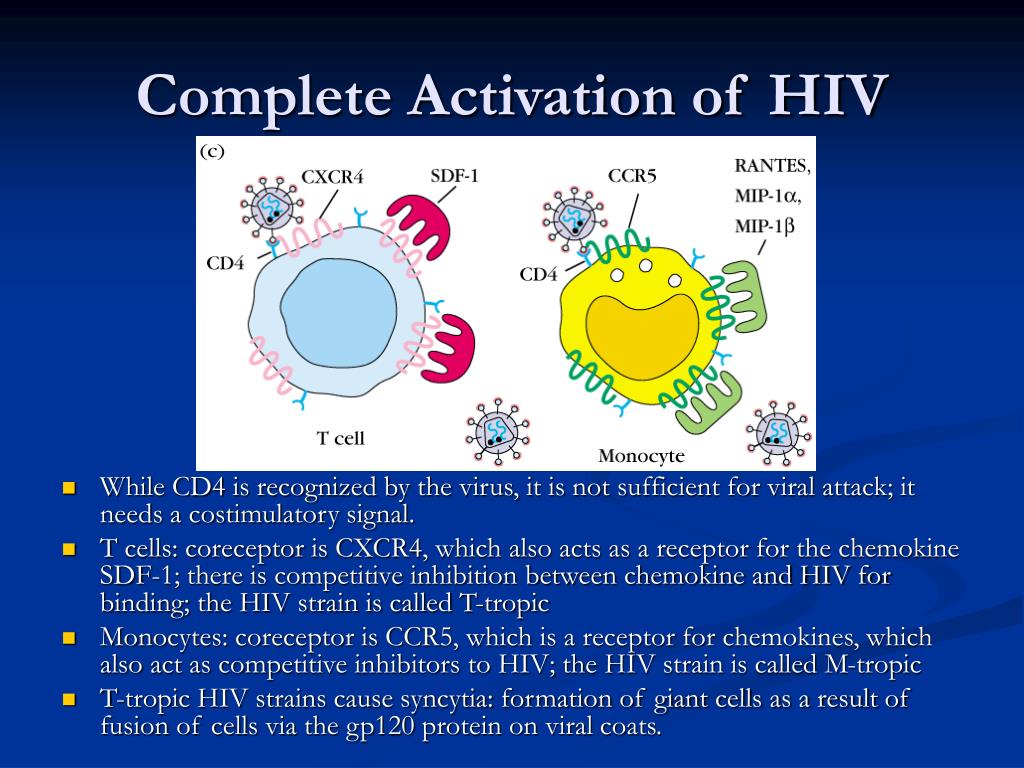 Complete Activation of HIV

(c)

CXCR4

SDF-1

CD4

T cell

CCR5

RANTES, MIP-1α, MIP-1β

CD4

Monocyte

- While CD4 is recognized by the virus, it is not sufficient for viral attack; it needs a costimulatory signal.
- T cells: coreceptor is CXCR4, which also acts as a receptor for the chemokine SDF-1; there is competitive inhibition between chemokine and HIV for binding; the HIV strain is called T-tropic
- Monocytes: coreceptor is CCR5, which is a receptor for chemokines, which also act as competitive inhibitors to HIV; the HIV strain is called M-tropic
- T-tropic HIV strains cause syncytia: formation of giant cells as a result of fusion of cells via the gp120 protein on viral coats.